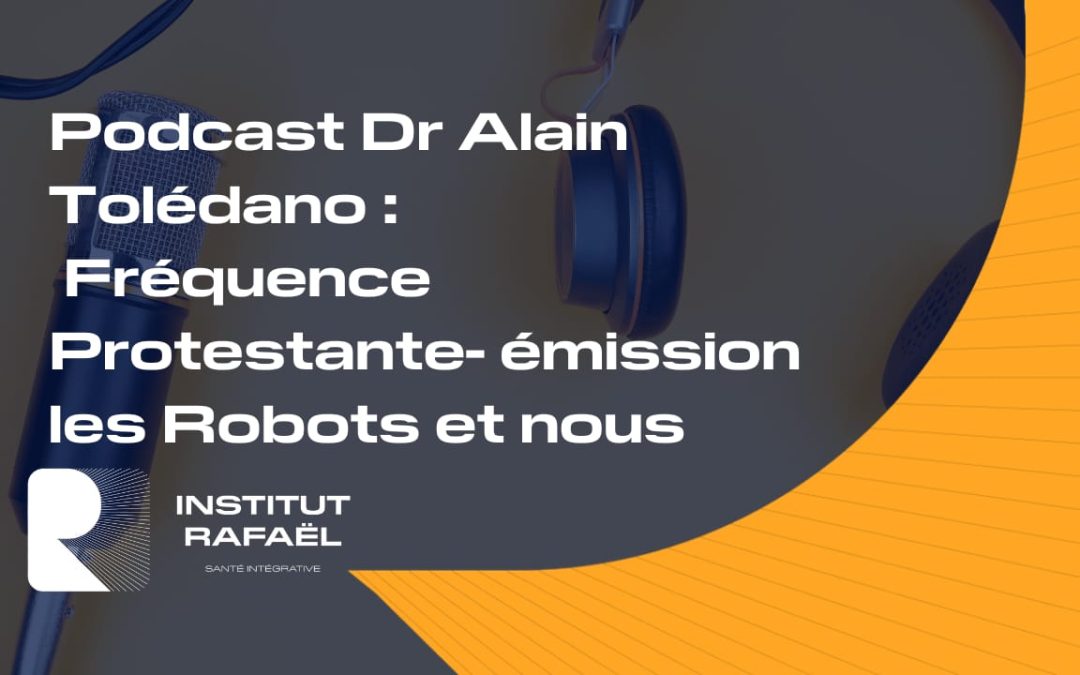 Podcast Dr Alain Tolédano :
Fréquence Protestante- émission les Robots et nous

INSTITUT RAFAËL
SANTÉ INTÉGRATIVE